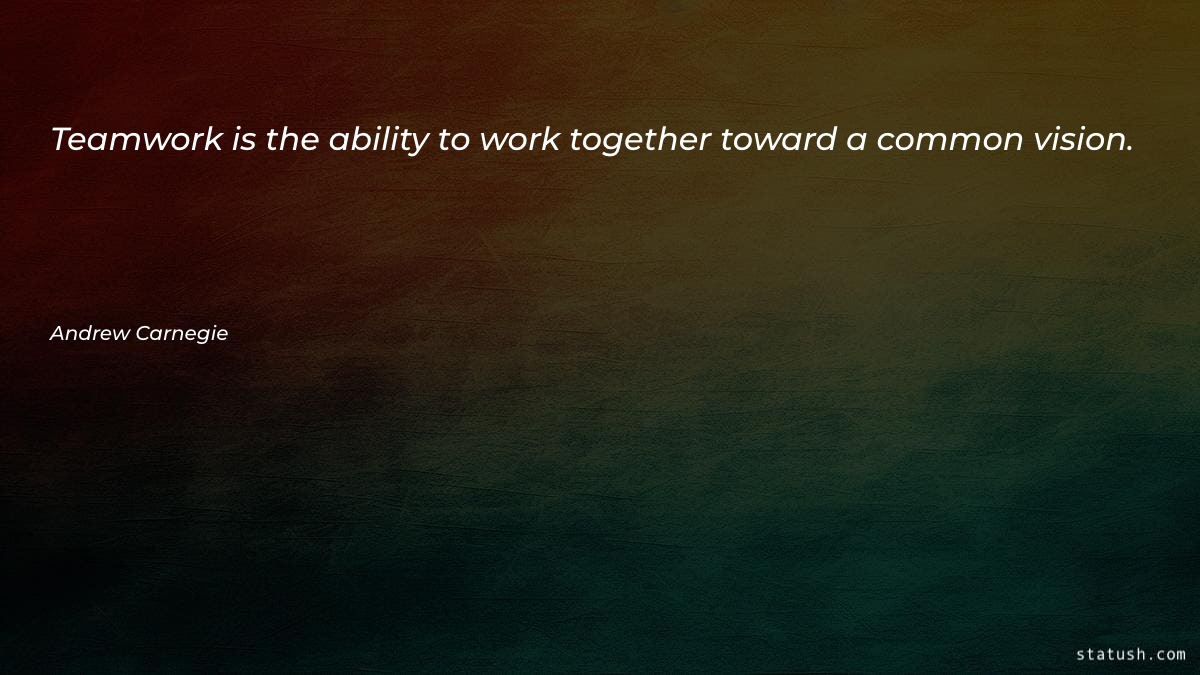 Teamwork is the ability to work together toward a common vision.

Andrew Carnegie

statush.com